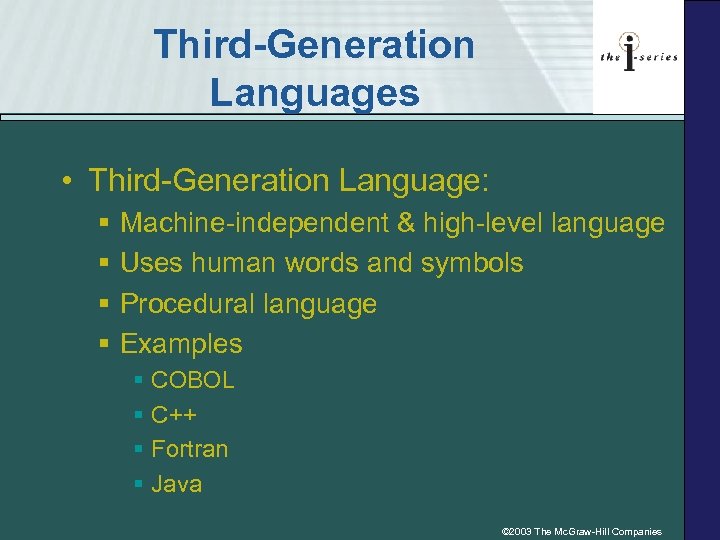 Third-Generation Languages

the i-series

• Third-Generation Language:
  ▪ Machine-independent & high-level language
  ▪ Uses human words and symbols
  ▪ Procedural language
  ▪ Examples
    ▪ COBOL
    ▪ C++
    ▪ Fortran
    ▪ Java

©2003 The McGraw-Hill Companies